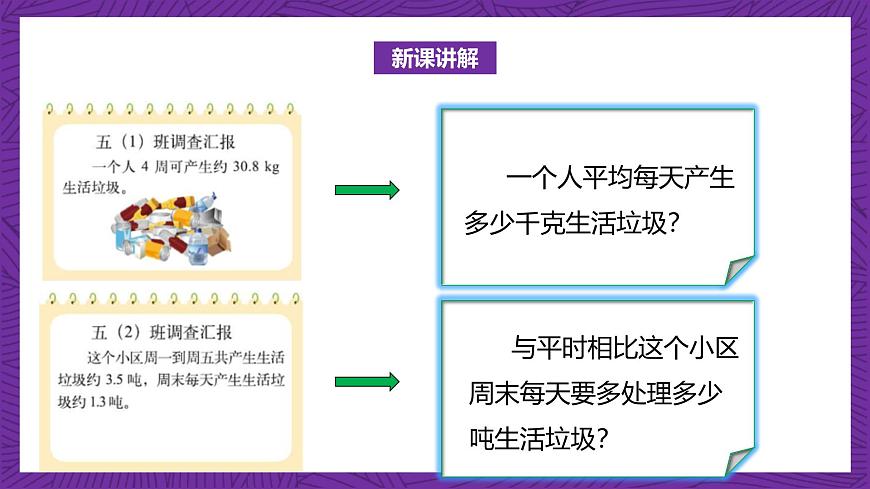 新课讲解

五（1）班调查汇报

一个人 4 周可产生约 30.8 kg 生活垃圾。

一个人平均每天产生多少千克生活垃圾？

五（2）班调查汇报

这个小区周一到周五共产生生活垃圾约 3.5 吨，周末每天产生生活垃圾约 1.3 吨。

与平时相比这个小区周末每天要多处理多少吨生活垃圾？